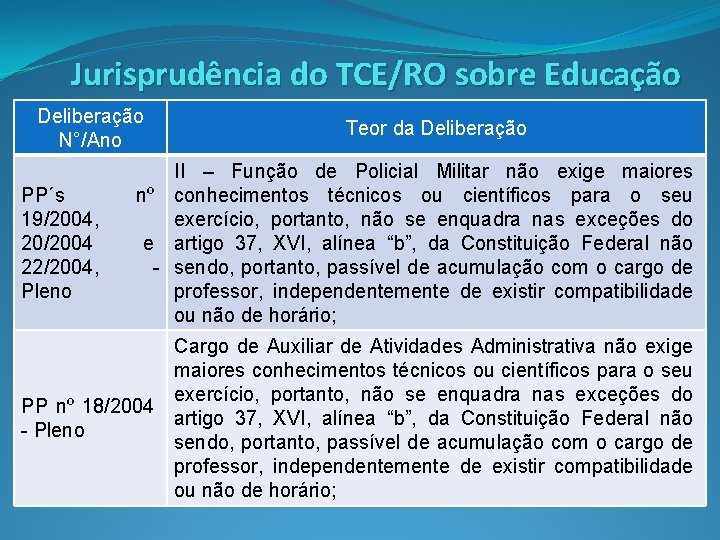 Jurisprudência do TCE/RO sobre Educação

| Deliberação N°/Ano | Teor da Deliberação |
|---|---|
| PP´s nº 19/2004, 20/2004 e 22/2004, - Pleno | II – Função de Policial Militar não exige maiores conhecimentos técnicos ou científicos para o seu exercício, portanto, não se enquadra nas exceções do artigo 37, XVI, alínea “b”, da Constituição Federal não sendo, portanto, passível de acumulação com o cargo de professor, independentemente de existir compatibilidade ou não de horário; |
| PP nº 18/2004 - Pleno | Cargo de Auxiliar de Atividades Administrativa não exige maiores conhecimentos técnicos ou científicos para o seu exercício, portanto, não se enquadra nas exceções do artigo 37, XVI, alínea “b”, da Constituição Federal não sendo, portanto, passível de acumulação com o cargo de professor, independentemente de existir compatibilidade ou não de horário; |